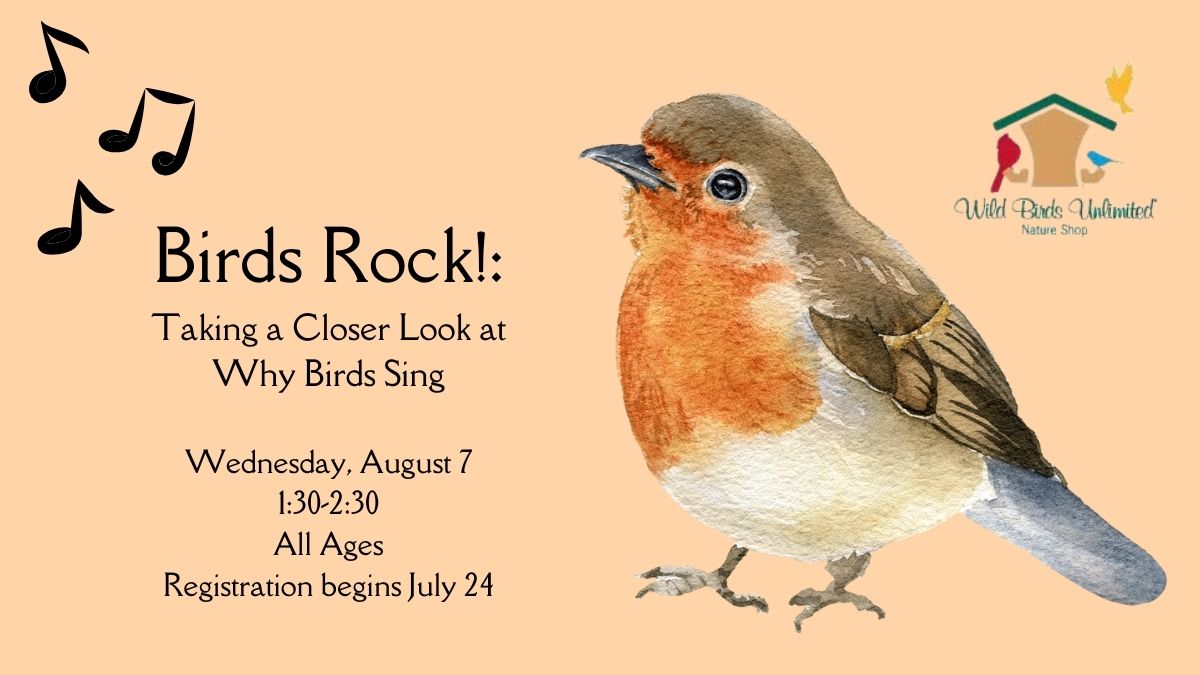 Birds Rock!:
Taking a Closer Look at Why Birds Sing

Wednesday, August 7
1:30-2:30
All Ages
Registration begins July 24

Wild Birds Unlimited
Nature Shop